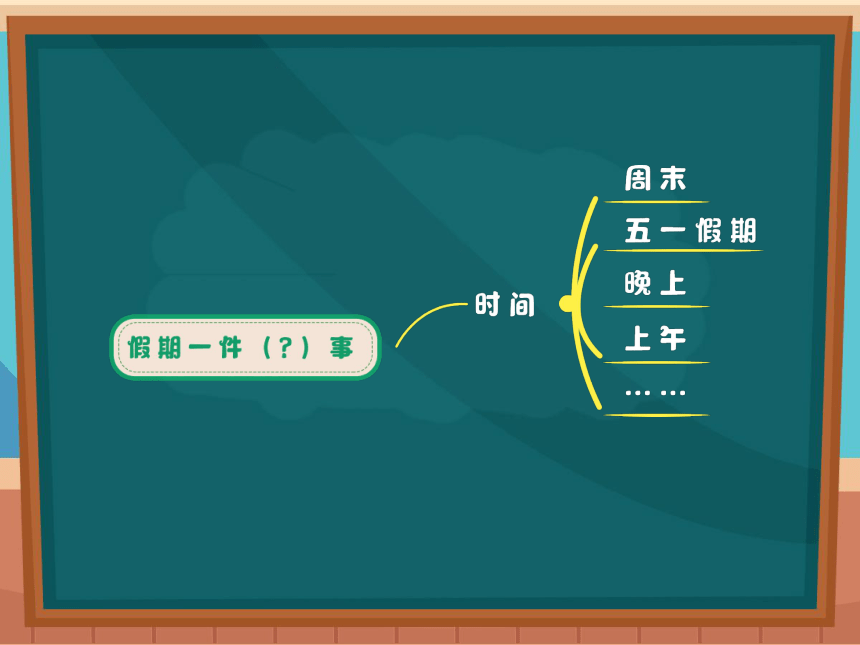 假期一件（?）事

时间

周末

五一假期

晚上

上午

……